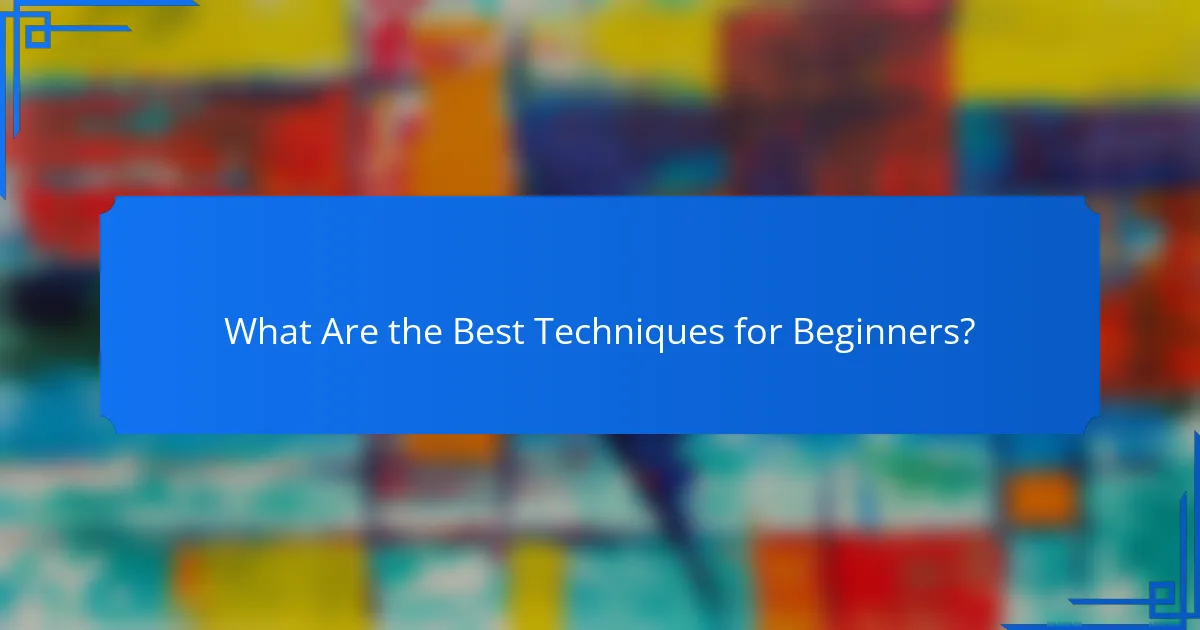 What Are the Best Techniques for Beginners?